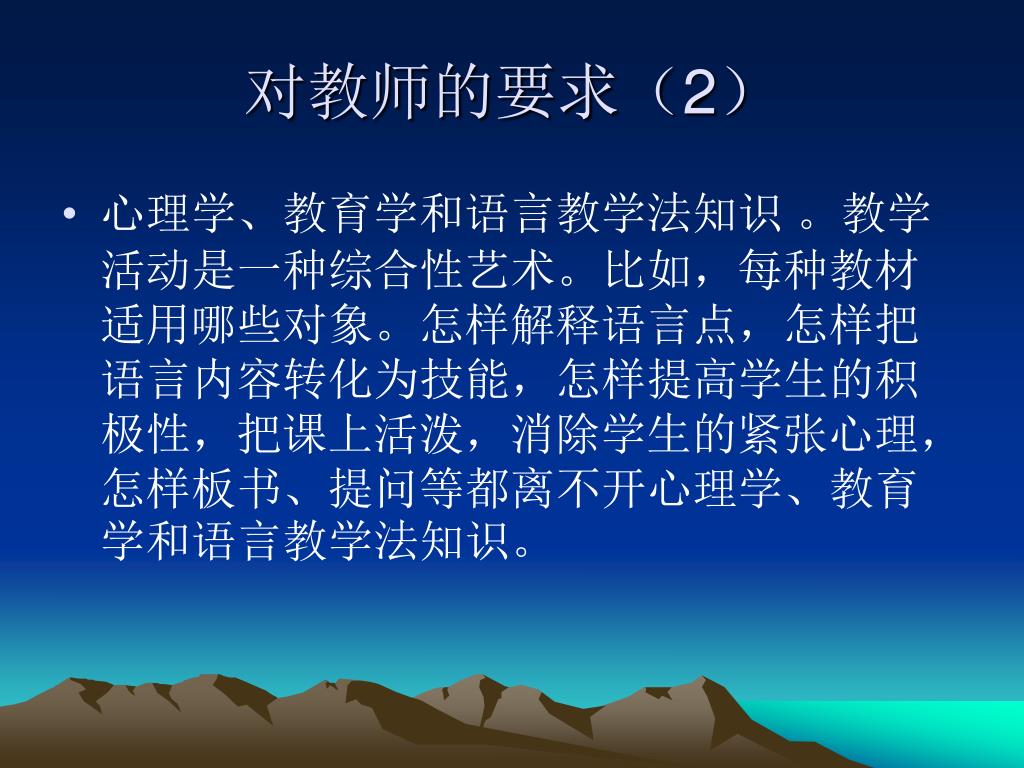 对教师的要求（2）

• 心理学、教育学和语言教学法知识 。教学活动是一种综合性艺术。比如，每种教材适用哪些对象。怎样解释语言点，怎样把语言内容转化为技能，怎样提高学生的积极性，把课上活泼，消除学生的紧张心理，怎样板书、提问等都离不开心理学、教育学和语言教学法知识。